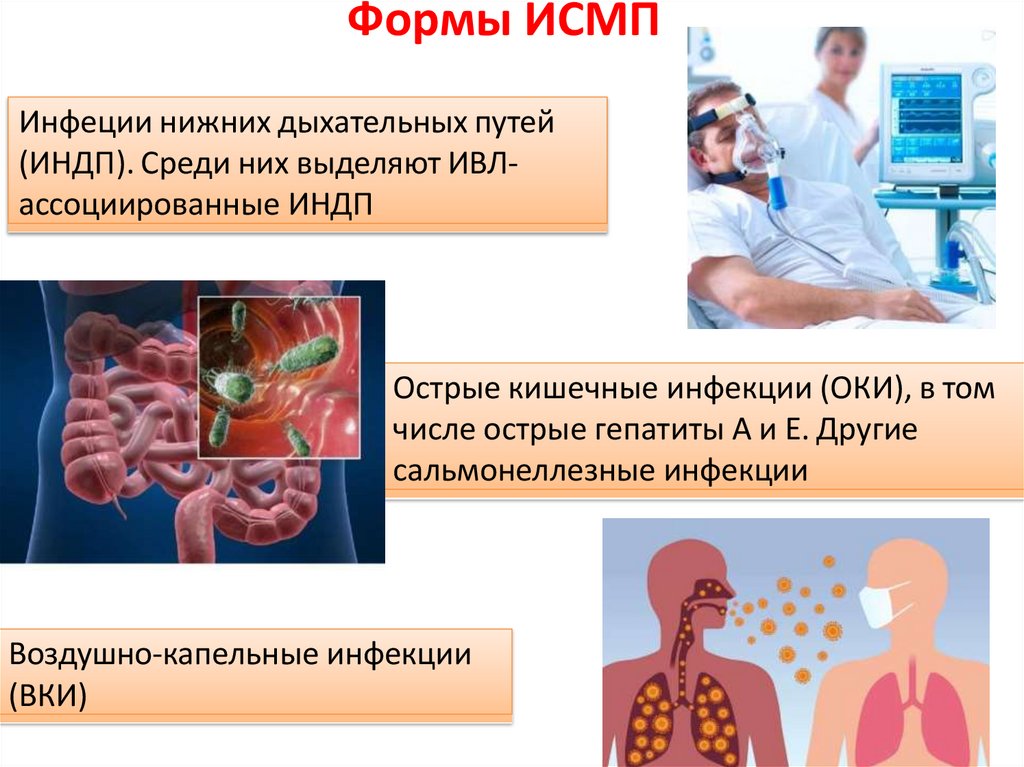 Формы ИСМП

Инфеции нижних дыхательных путей (ИНДП). Среди них выделяют ИВЛ-ассоциированные ИНДП

Острые кишечные инфекции (ОКИ), в том числе острые гепатиты А и Е. Другие сальмонеллезные инфекции

Воздушно-капельные инфекции (ВКИ)